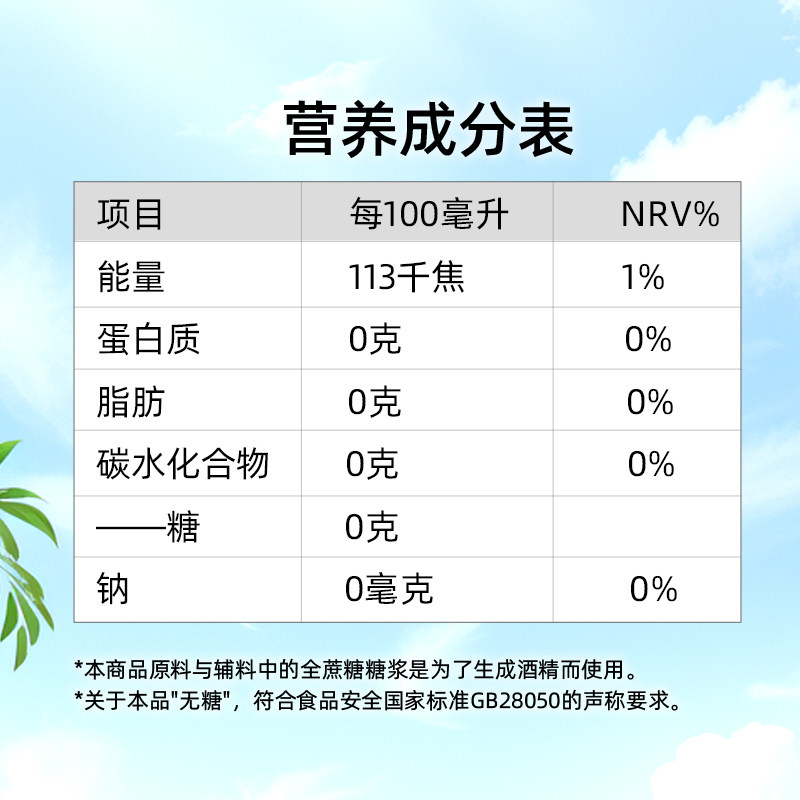 营养成分表

| 项目 | 每100毫升 | NRV% |
|---|---|---|
| 能量 | 113千焦 | 1% |
| 蛋白质 | 0克 | 0% |
| 脂肪 | 0克 | 0% |
| 碳水化合物 | 0克 | 0% |
| ——糖 | 0克 | |
| 钠 | 0毫克 | 0% |

*本商品原料与辅料中的全蔗糖糖浆是为了生成酒精而使用。
*关于本品"无糖"，符合食品安全国家标准GB28050的声称要求。